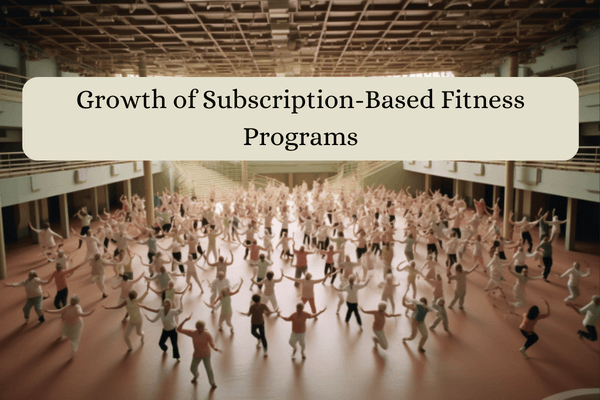 Growth of Subscription-Based Fitness Programs